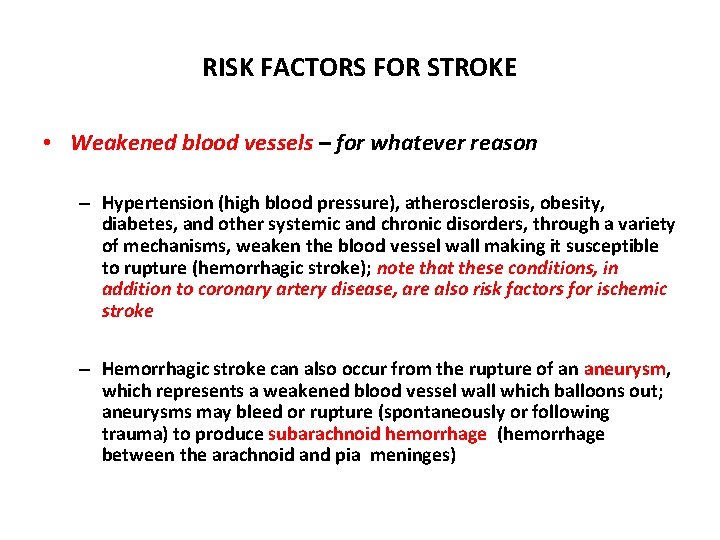 RISK FACTORS FOR STROKE

• Weakened blood vessels – for whatever reason

– Hypertension (high blood pressure), atherosclerosis, obesity, diabetes, and other systemic and chronic disorders, through a variety of mechanisms, weaken the blood vessel wall making it susceptible to rupture (hemorrhagic stroke); note that these conditions, in addition to coronary artery disease, are also risk factors for ischemic stroke

– Hemorrhagic stroke can also occur from the rupture of an aneurysm, which represents a weakened blood vessel wall which balloons out; aneurysms may bleed or rupture (spontaneously or following trauma) to produce subarachnoid hemorrhage (hemorrhage between the arachnoid and pia meninges)